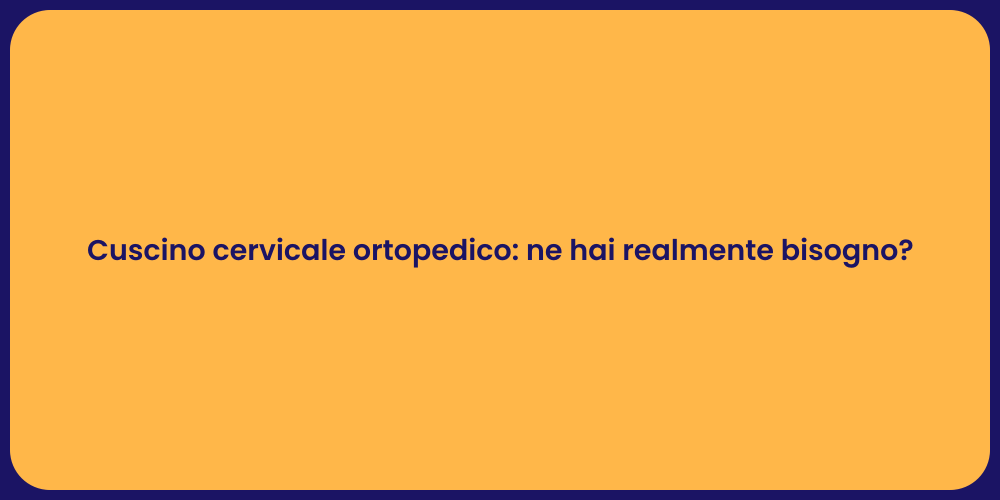 Cuscino cervicale ortopedico: ne hai realmente bisogno?